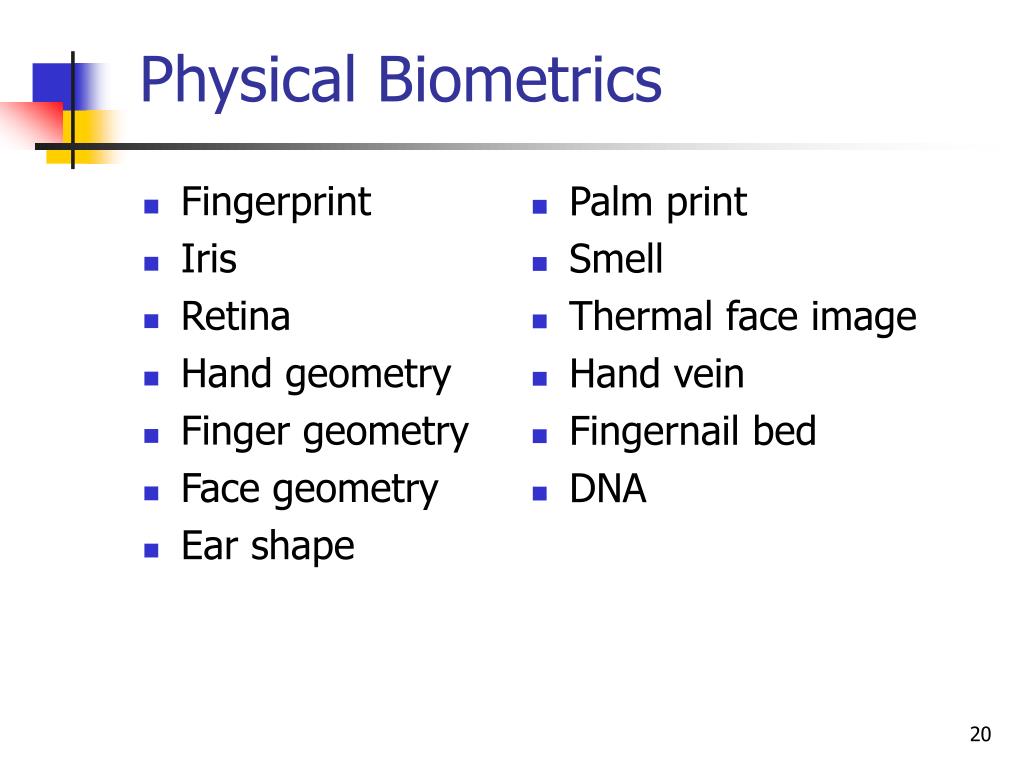 Physical Biometrics

- Fingerprint
- Iris
- Retina
- Hand geometry
- Finger geometry
- Face geometry
- Ear shape

- Palm print
- Smell
- Thermal face image
- Hand vein
- Fingernail bed
- DNA

20